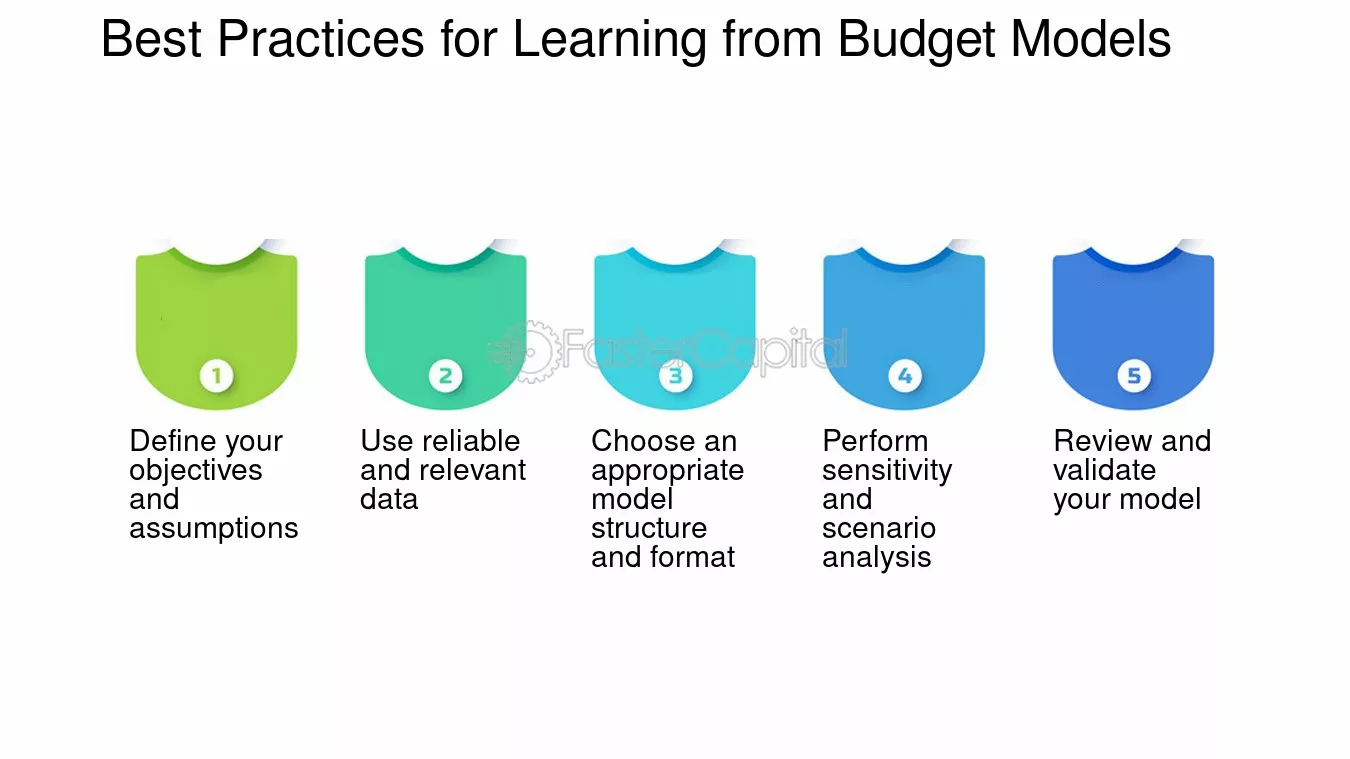 Best Practices for Learning from Budget Models

1

Define your objectives and assumptions

2

Use reliable and relevant data

3

Choose an appropriate model structure and format

4

Perform sensitivity and scenario analysis

5

Review and validate your model

FasterCapital